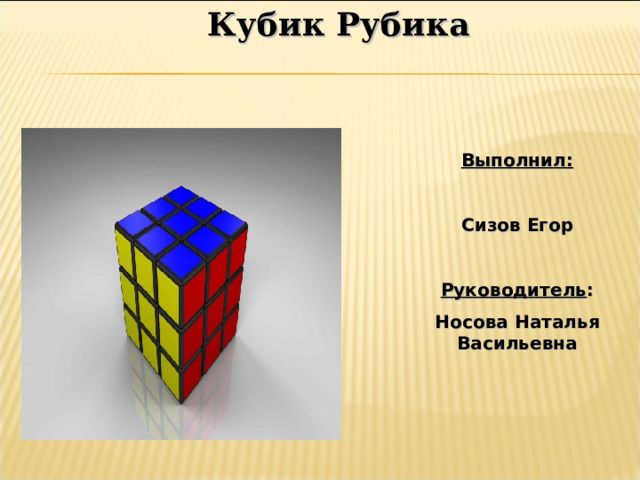 Кубик Рубика

Выполнил:

Сизов Егор

Руководитель:

Носова Наталья Васильевна